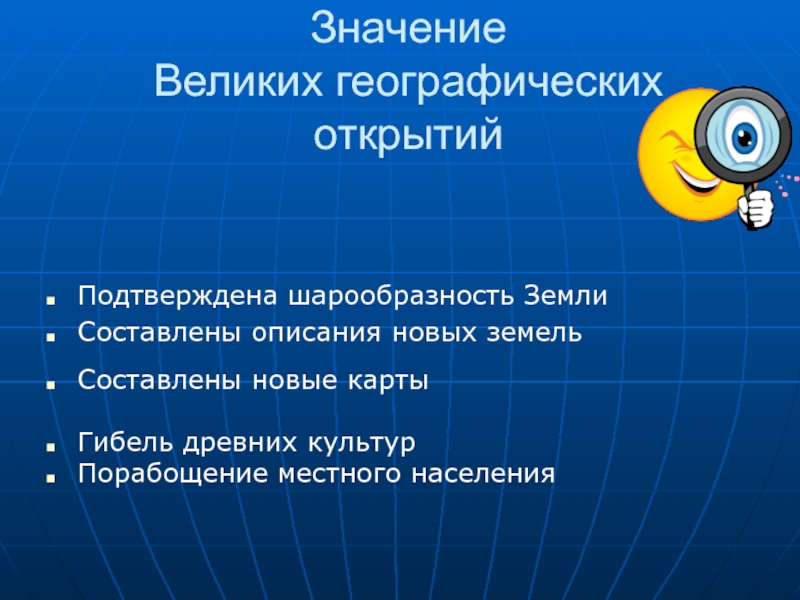 Значение
Великих географических
открытий

- Подтверждена шарообразность Земли
- Составлены описания новых земель
- Составлены новые карты

- Гибель древних культур
- Порабощение местного населения